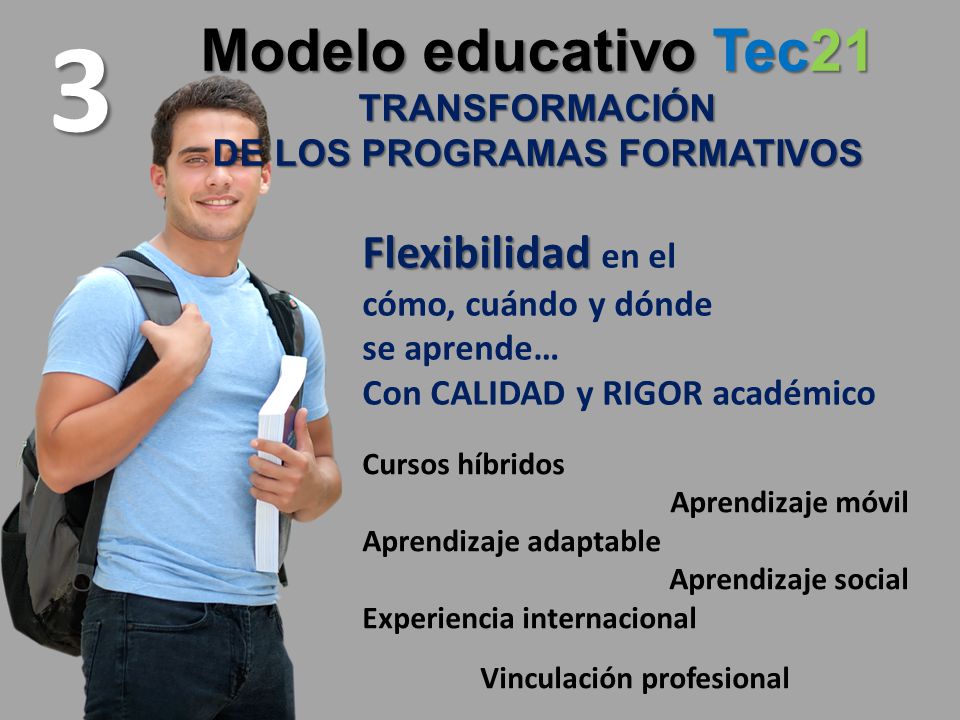 3

Modelo educativo Tec21

TRANSFORMACIÓN DE LOS PROGRAMAS FORMATIVOS

Flexibilidad en el cómo, cuándo y dónde se aprende… Con CALIDAD y RIGOR académico

Cursos híbridos

Aprendizaje móvil

Aprendizaje adaptable

Aprendizaje social

Experiencia internacional

Vinculación profesional